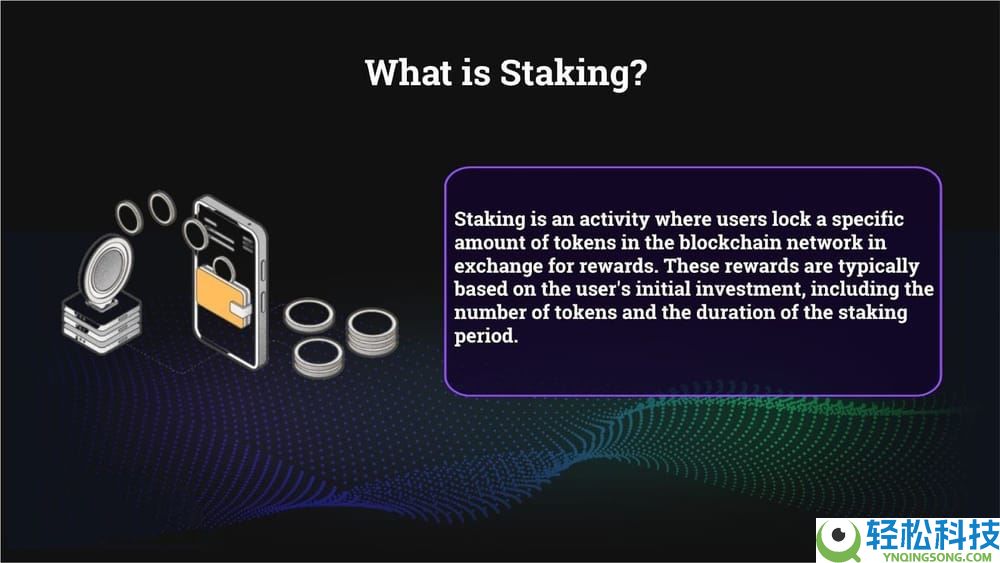 What is Staking?

Staking is an activity where users lock a specific amount of tokens in the blockchain network in exchange for rewards. These rewards are typically based on the user's initial investment, including the number of tokens and the duration of the staking period.

轻松科技
YNQINGSONG.COM